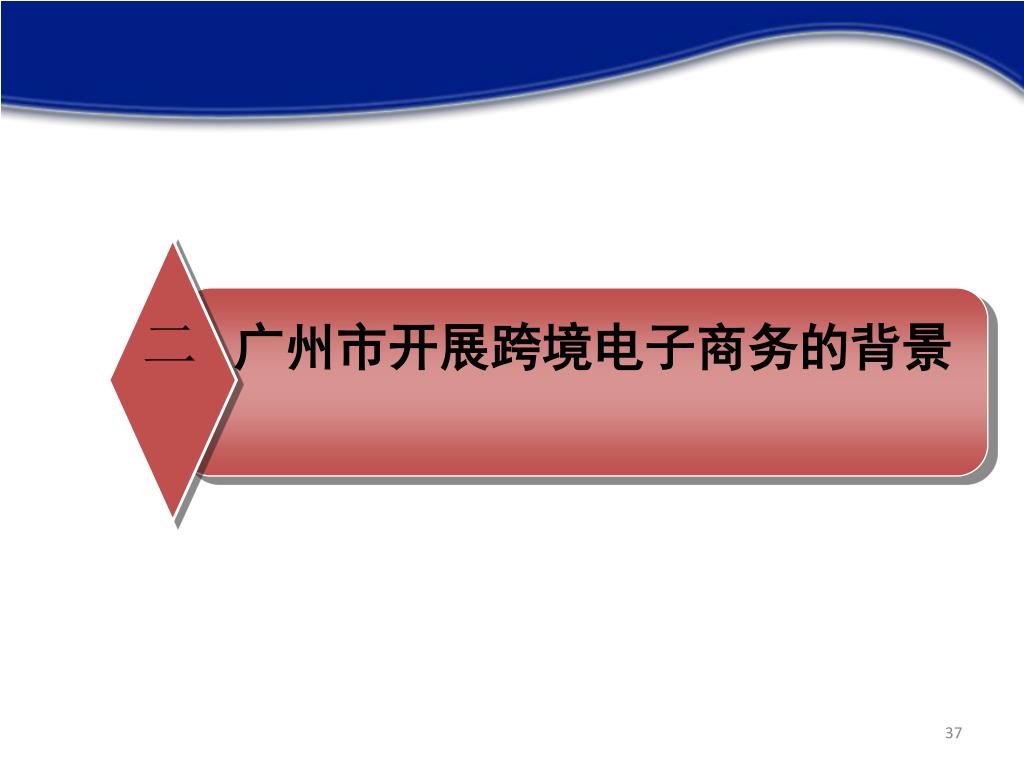 二

广州市开展跨境电子商务的背景

37